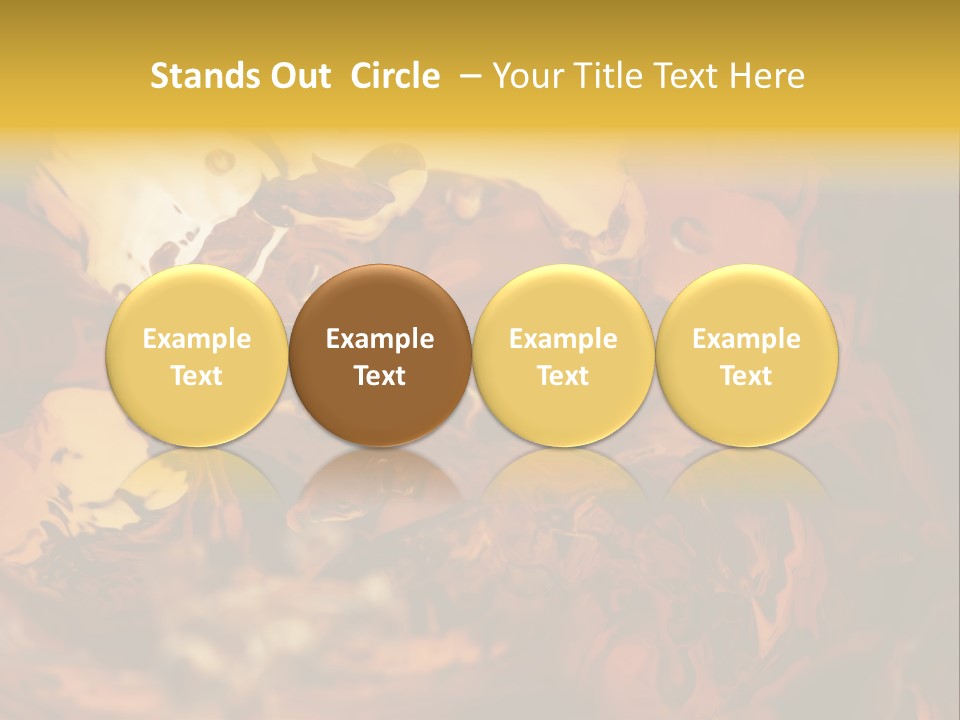 Stands Out Circle – Your Title Text Here

Example Text

Example Text

Example Text

Example Text